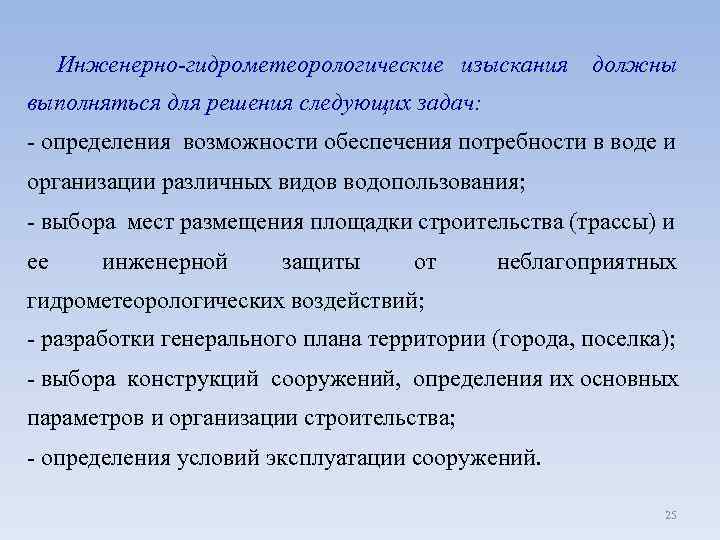 Инженерно-гидрометеорологические изыскания должны выполняться для решения следующих задач:

- определения возможности обеспечения потребности в воде и организации различных видов водопользования;

- выбора мест размещения площадки строительства (трассы) и ее инженерной защиты от неблагоприятных гидрометеорологических воздействий;

- разработки генерального плана территории (города, поселка);

- выбора конструкций сооружений, определения их основных параметров и организации строительства;

- определения условий эксплуатации сооружений.

25